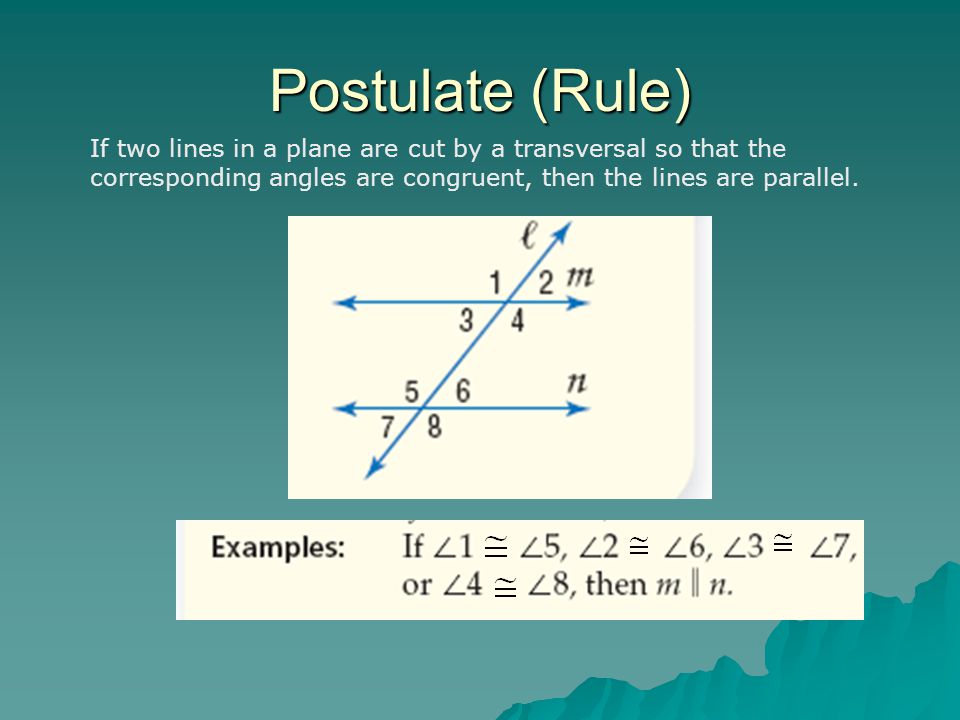 Postulate (Rule)

If two lines in a plane are cut by a transversal so that the corresponding angles are congruent, then the lines are parallel.

$\ell$
1 2 $m$
3 4
5 6 $n$
7 8

Examples: If $\angle 1 \cong \angle 5$, $\angle 2 \cong \angle 6$, $\angle 3 \cong \angle 7$, or $\angle 4 \cong \angle 8$, then $m \parallel n$.